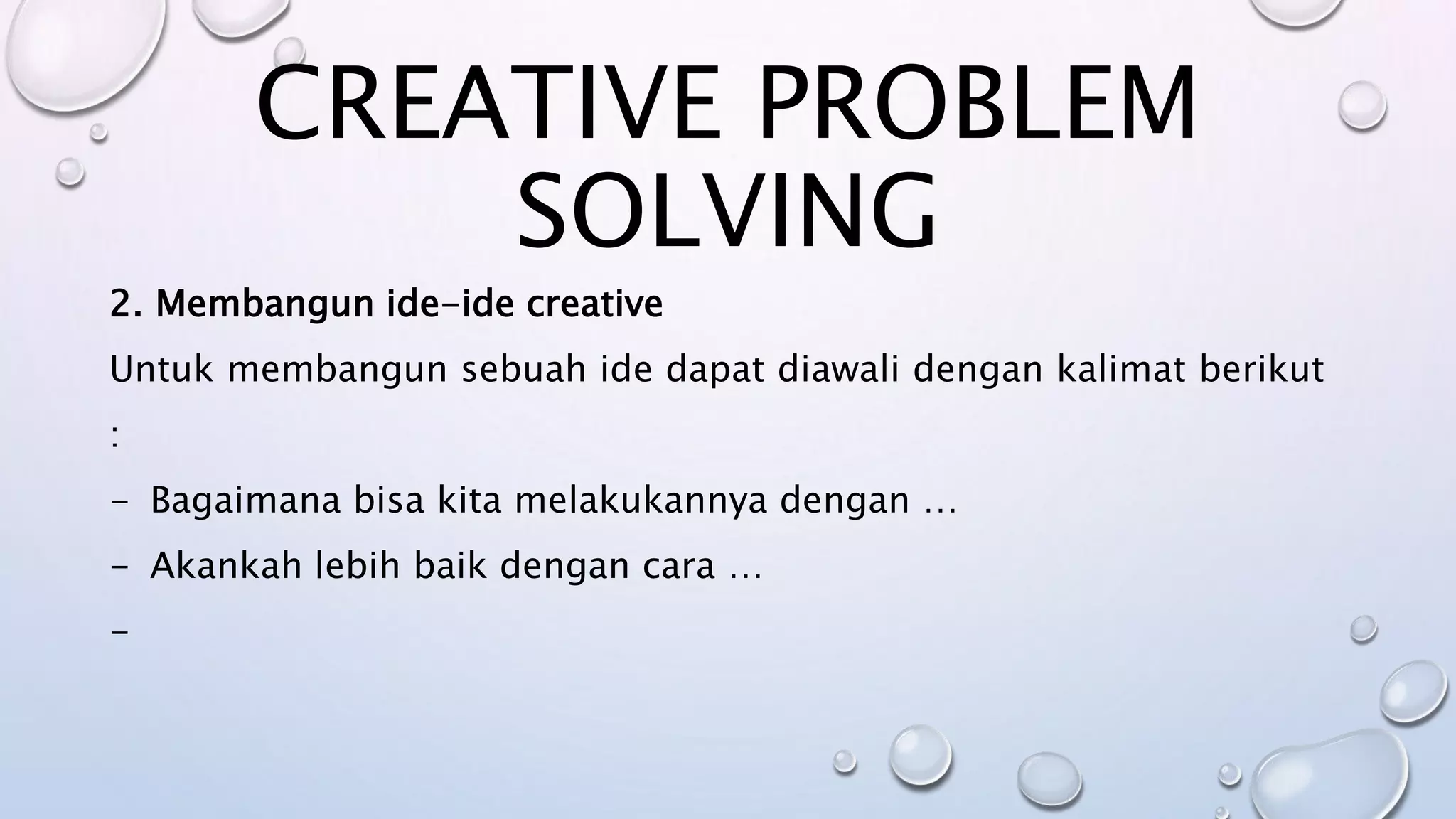 CREATIVE PROBLEM SOLVING

2. Membangun ide-ide creative

Untuk membangun sebuah ide dapat diawali dengan kalimat berikut :

- Bagaimana bisa kita melakukannya dengan …
- Akankah lebih baik dengan cara …
-